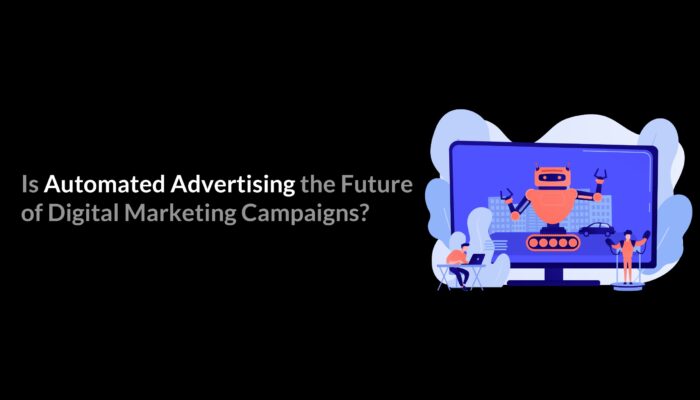 Is Automated Advertising the Future of Digital Marketing Campaigns?